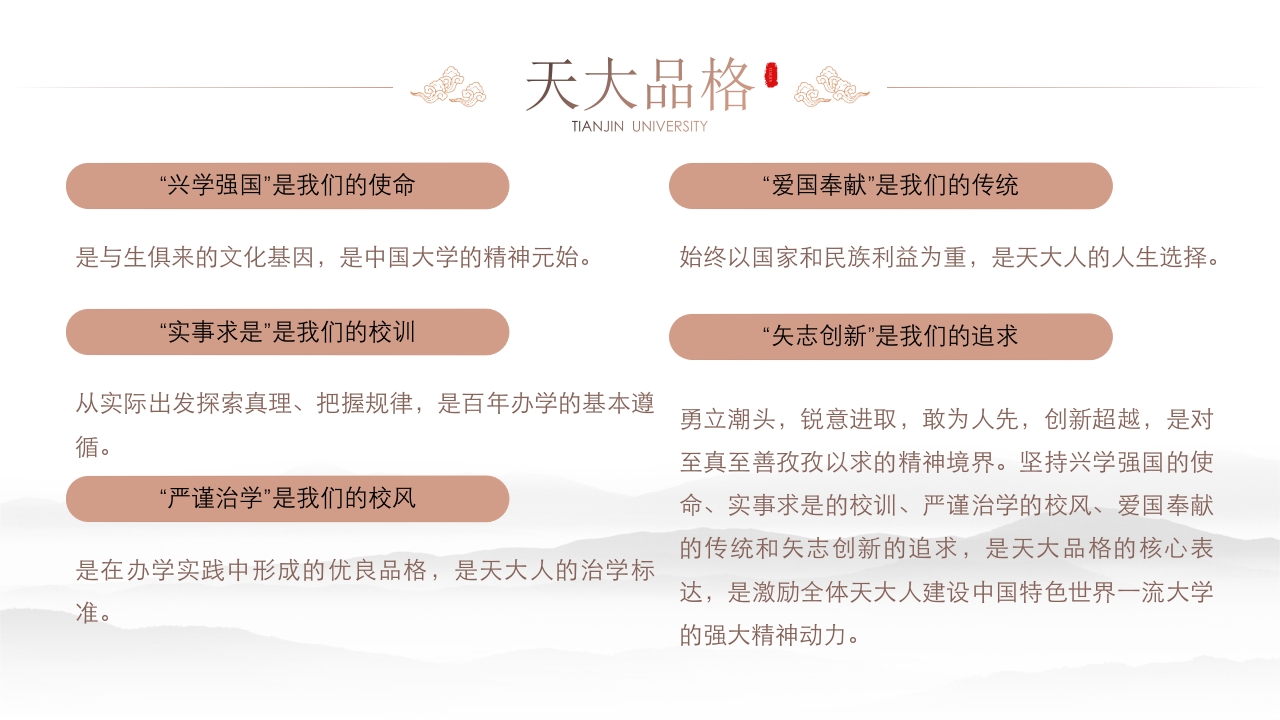 天大品格
TIANJIN UNIVERSITY

“兴学强国”是我们的使命

是与生俱来的文化基因，是中国大学的精神元始。

“实事求是”是我们的校训

从实际出发探索真理、把握规律，是百年办学的基本遵循。

“严谨治学”是我们的校风

是在办学实践中形成的优良品格，是天大人的治学标准。

“爱国奉献”是我们的传统

始终以国家和民族利益为重，是天大人的人生选择。

“矢志创新”是我们的追求

勇立潮头，锐意进取，敢为人先，创新超越，是对至真至善孜孜以求的精神境界。坚持兴学强国的使命、实事求是的校训、严谨治学的校风、爱国奉献的传统和矢志创新的追求，是天大品格的核心表达，是激励全体天大人建设中国特色世界一流大学的强大精神动力。